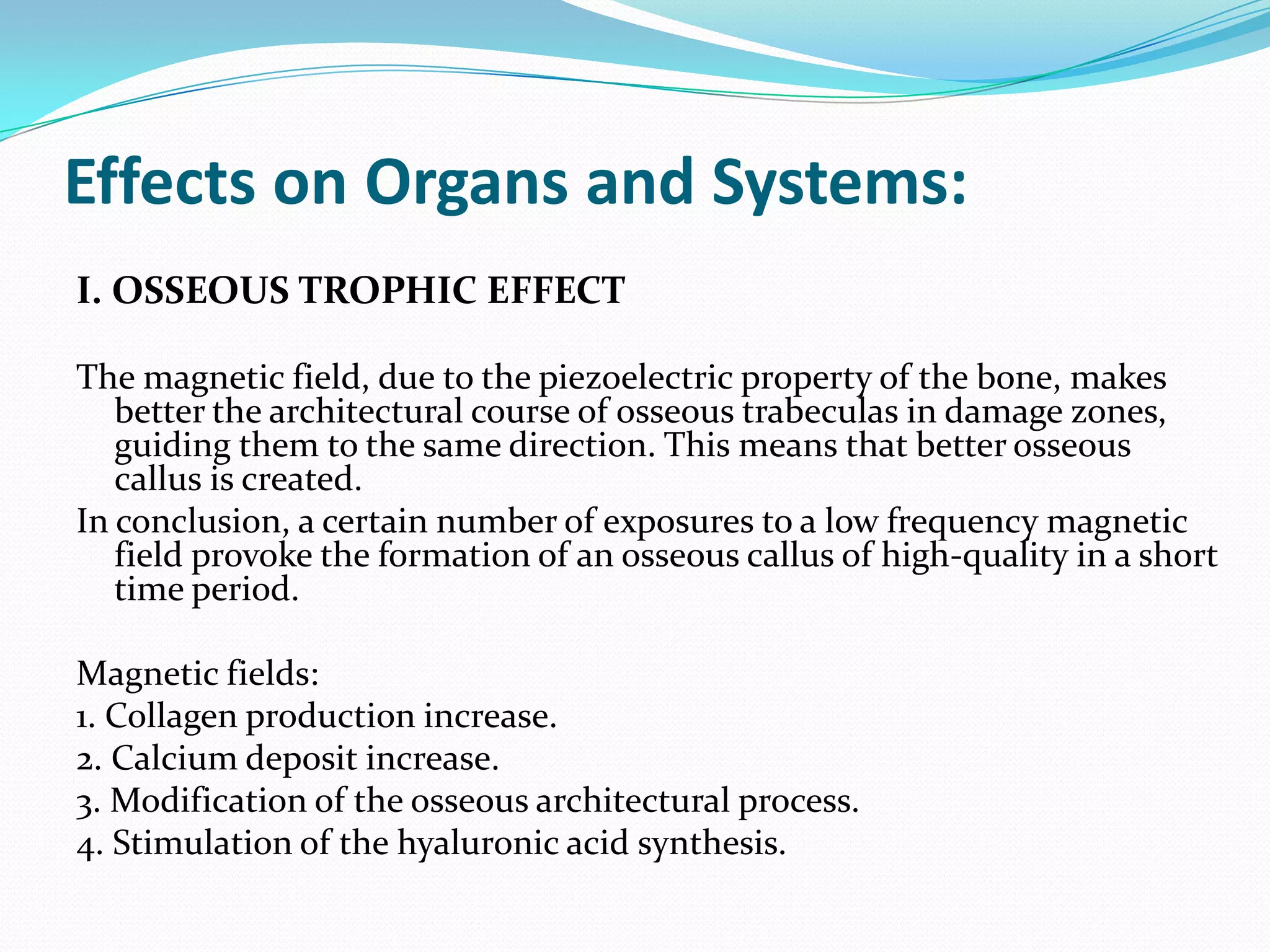 Effects on Organs and Systems:

I. OSSEOUS TROPHIC EFFECT

The magnetic field, due to the piezoelectric property of the bone, makes better the architectural course of osseous trabeculas in damage zones, guiding them to the same direction. This means that better osseous callus is created.
In conclusion, a certain number of exposures to a low frequency magnetic field provoke the formation of an osseous callus of high-quality in a short time period.

Magnetic fields:
1. Collagen production increase.
2. Calcium deposit increase.
3. Modification of the osseous architectural process.
4. Stimulation of the hyaluronic acid synthesis.